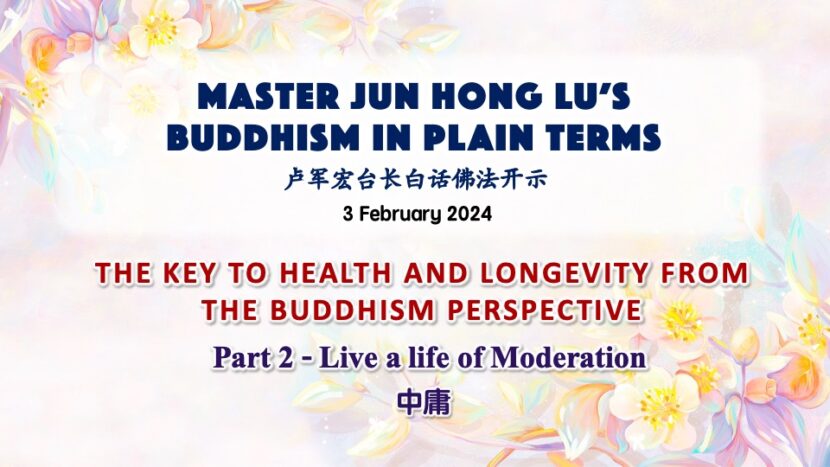 MASTER JUN HONG LU'S BUDDHISM IN PLAIN TERMS

卢军宏台长白话佛法开示

3 February 2024

THE KEY TO HEALTH AND LONGEVITY FROM THE BUDDHISM PERSPECTIVE

Part 2 - Live a life of Moderation

中庸